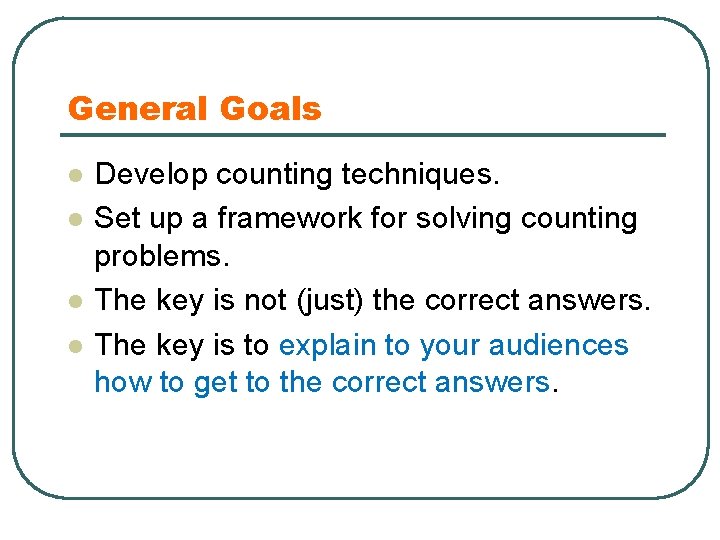 General Goals

- Develop counting techniques.
- Set up a framework for solving counting problems.
- The key is not (just) the correct answers.
- The key is to explain to your audiences how to get to the correct answers.